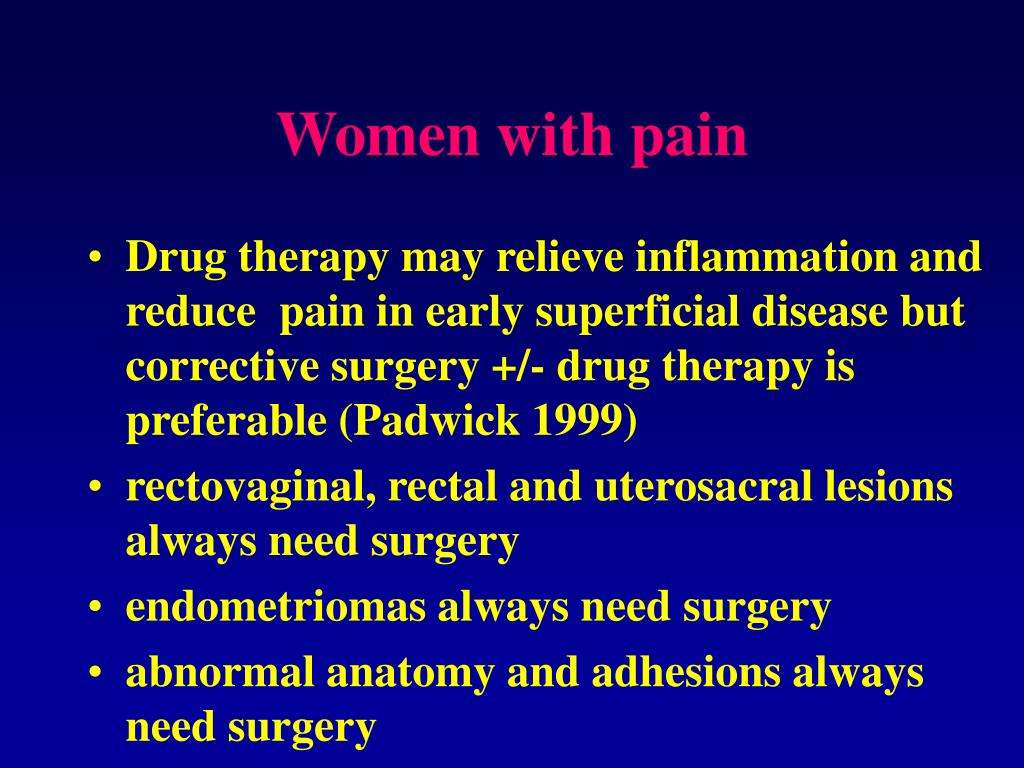 Women with pain

• Drug therapy may relieve inflammation and reduce pain in early superficial disease but corrective surgery +/- drug therapy is preferable (Padwick 1999)
• rectovaginal, rectal and uterosacral lesions always need surgery
• endometriomas always need surgery
• abnormal anatomy and adhesions always need surgery